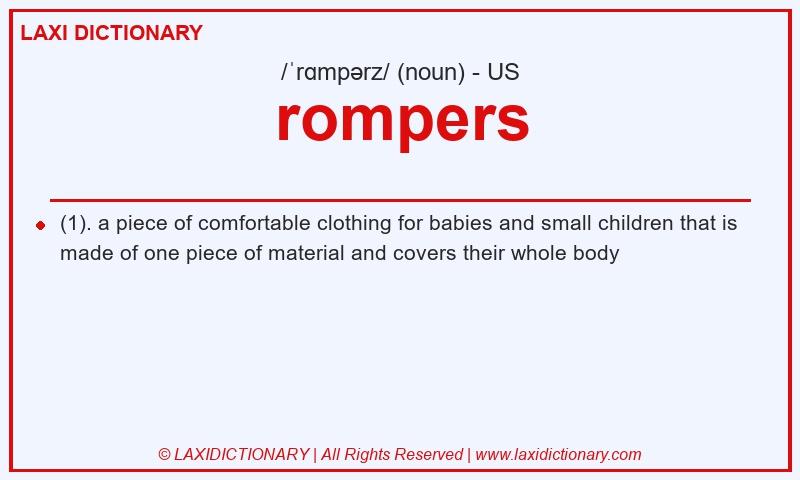 LAXI DICTIONARY

/ˈrɑmpərz/ (noun) - US

rompers

(1). a piece of comfortable clothing for babies and small children that is made of one piece of material and covers their whole body

© LAXIDICTIONARY | All Rights Reserved | www.laxidictionary.com